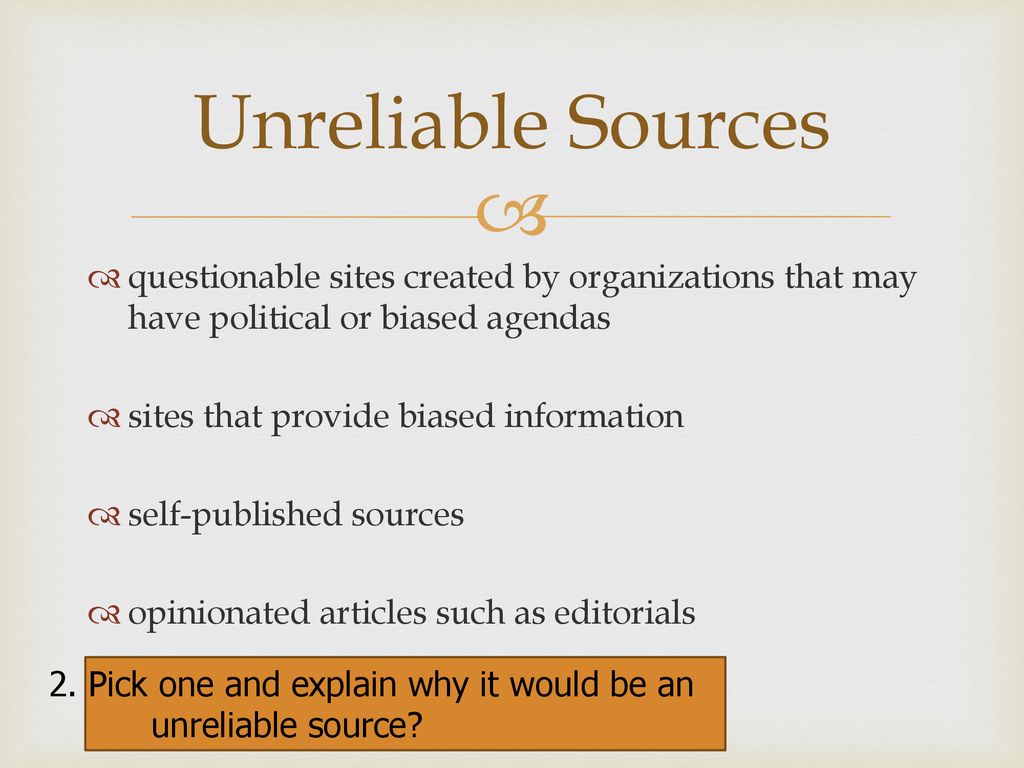 Unreliable Sources

questionable sites created by organizations that may have political or biased agendas

sites that provide biased information

self-published sources

opinionated articles such as editorials

2. Pick one and explain why it would be an unreliable source?